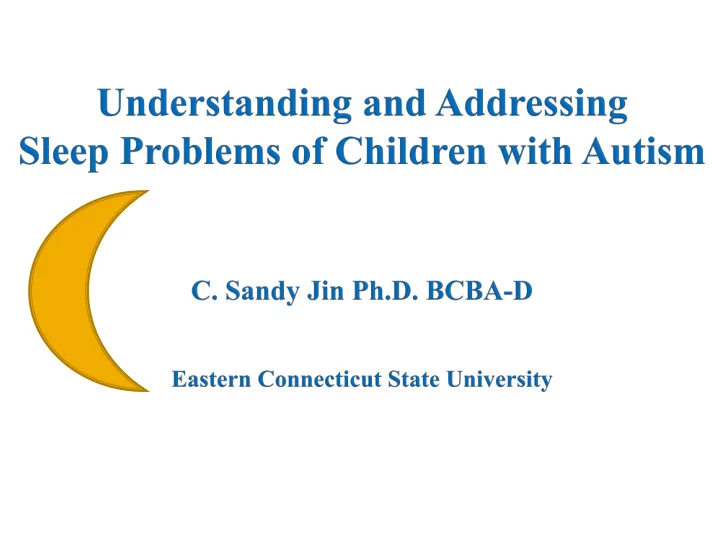 Understanding and Addressing
Sleep Problems of Children with Autism

C. Sandy Jin Ph.D. BCBA-D

Eastern Connecticut State University